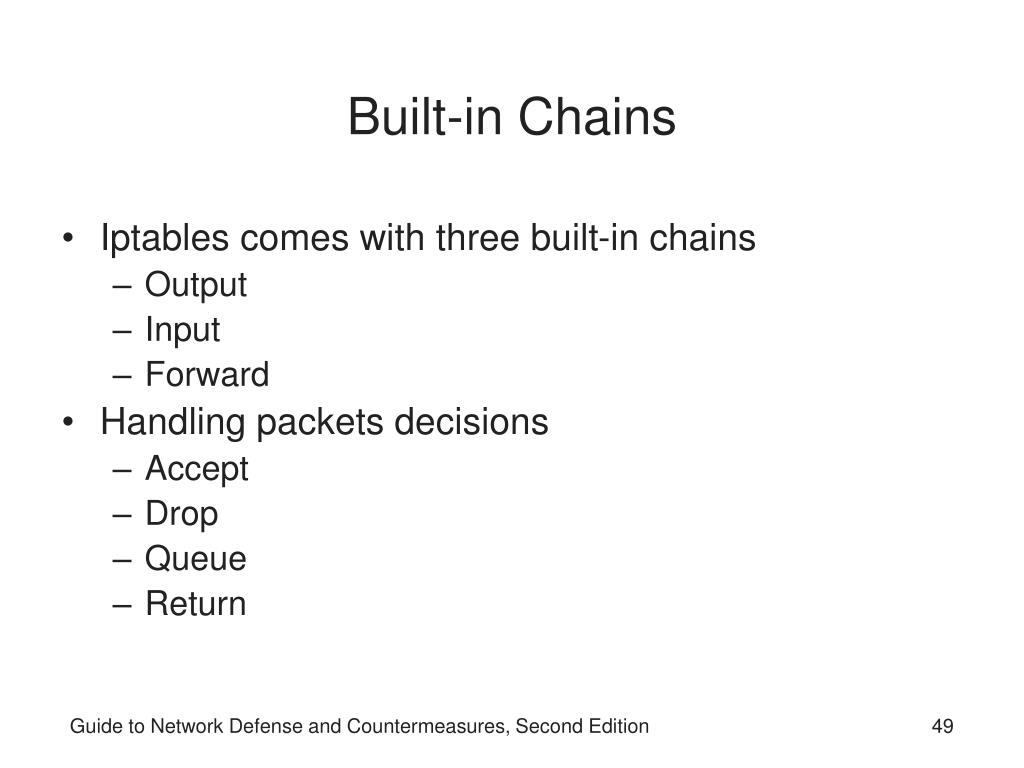 Built-in Chains

• Iptables comes with three built-in chains
– Output
– Input
– Forward
• Handling packets decisions
– Accept
– Drop
– Queue
– Return

Guide to Network Defense and Countermeasures, Second Edition

49